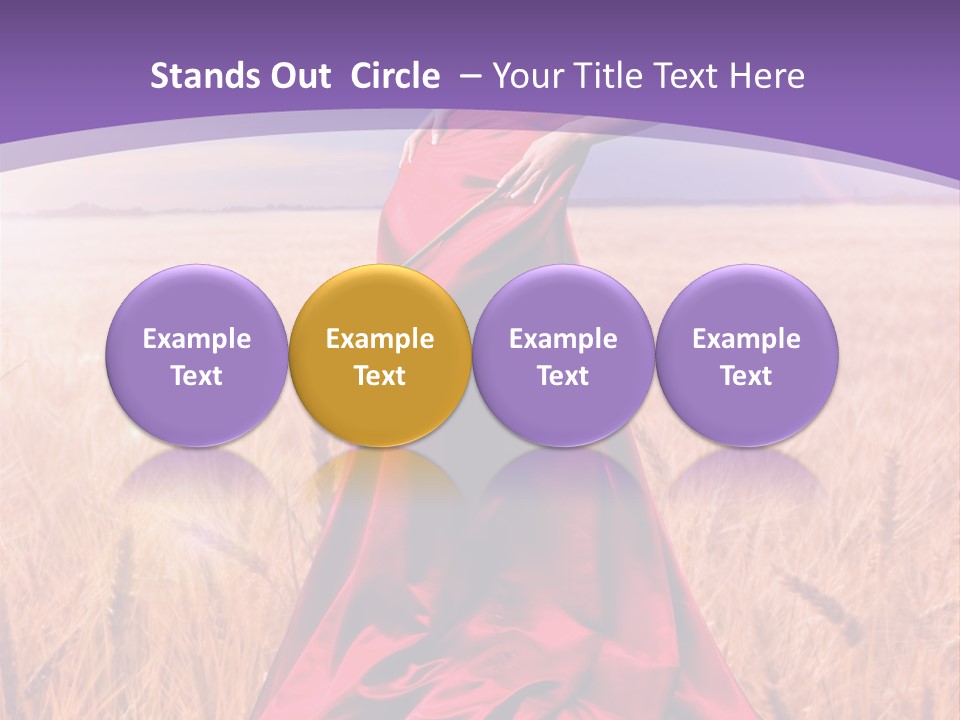 Stands Out Circle – Your Title Text Here

Example Text

Example Text

Example Text

Example Text